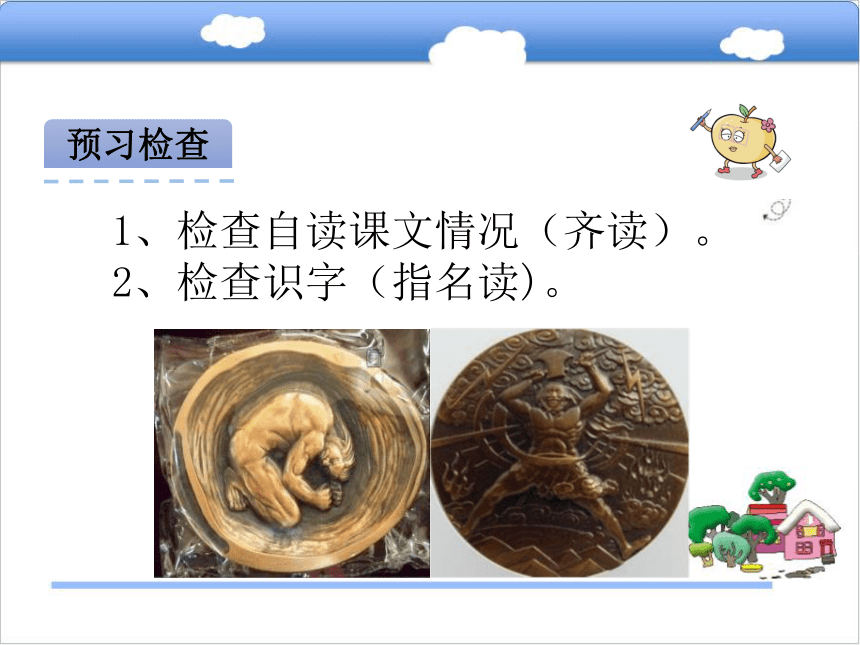 预习检查

1、检查自读课文情况（齐读）。
2、检查识字（指名读)。